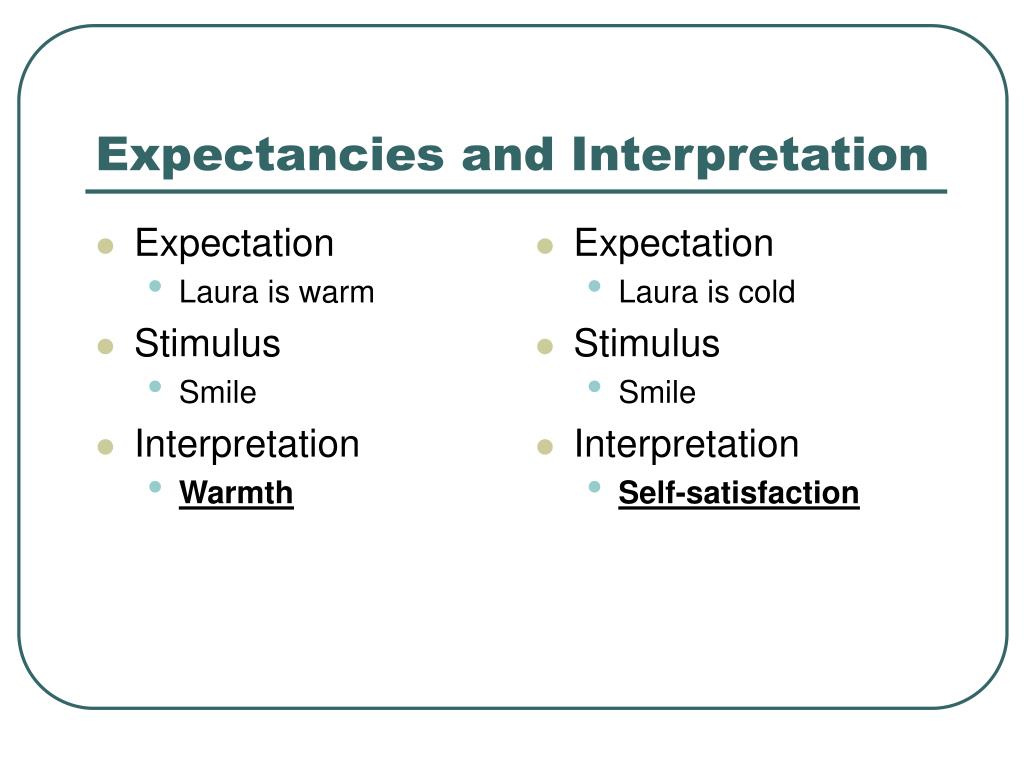 Expectancies and Interpretation

- Expectation
  - Laura is warm
- Stimulus
  - Smile
- Interpretation
  - Warmth

- Expectation
  - Laura is cold
- Stimulus
  - Smile
- Interpretation
  - Self-satisfaction